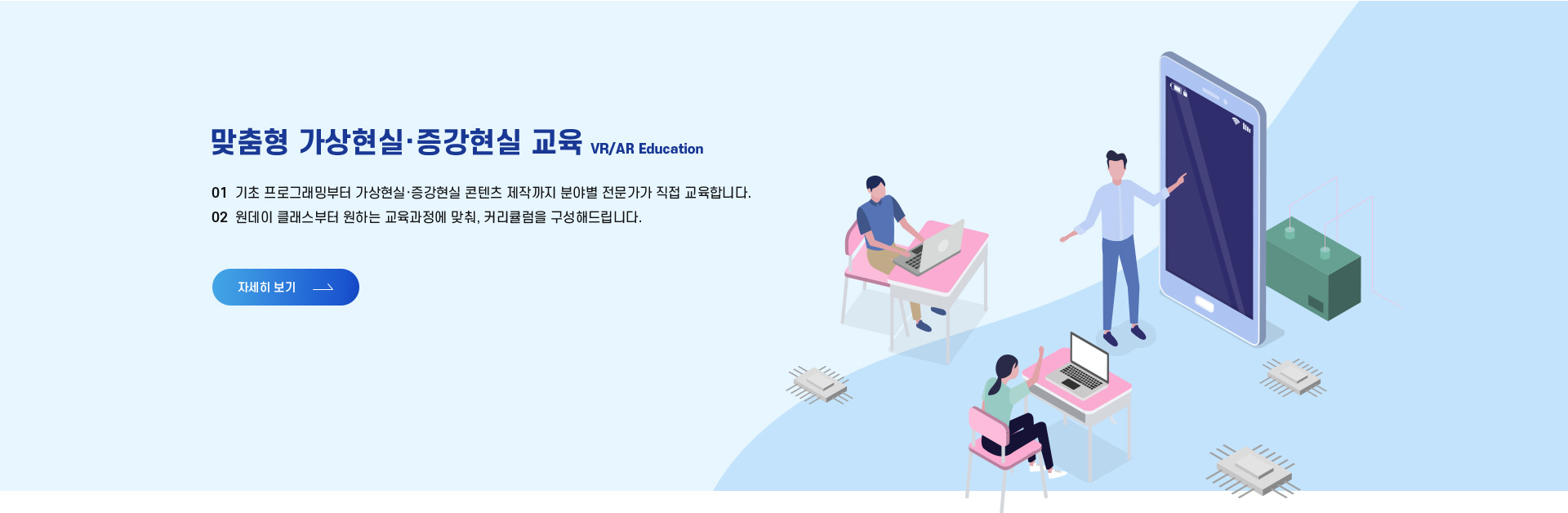 맞춤형 가상현실·증강현실 교육 VR/AR Education

01 기초 프로그래밍부터 가상현실·증강현실 콘텐츠 제작까지 분야별 전문가가 직접 교육합니다.
02 원데이 클래스부터 원하는 교육과정에 맞춰, 커리큘럼을 구성해드립니다.

자세히 보기